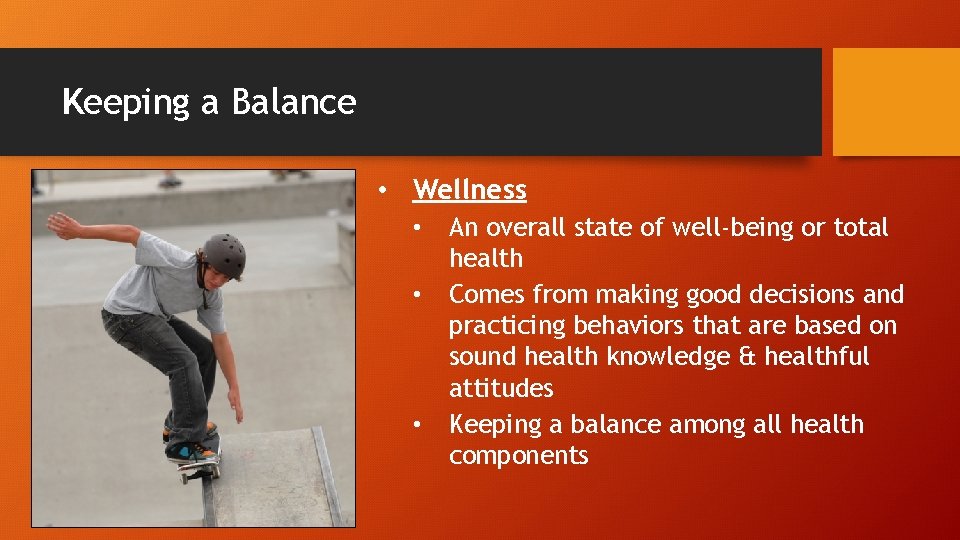 Keeping a Balance

• Wellness
  • An overall state of well-being or total health
  • Comes from making good decisions and practicing behaviors that are based on sound health knowledge & healthful attitudes
  • Keeping a balance among all health components